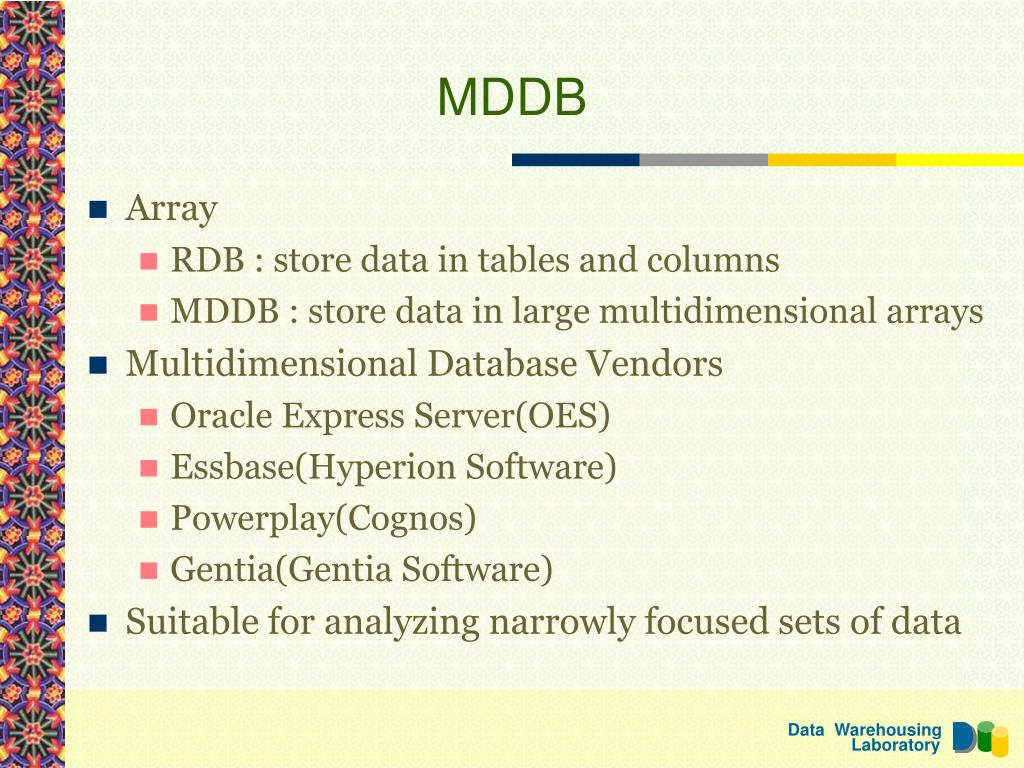 MDDB

Array

RDB : store data in tables and columns

MDDB : store data in large multidimensional arrays

Multidimensional Database Vendors

Oracle Express Server(OES)

Essbase(Hyperion Software)

Powerplay(Cognos)

Gentia(Gentia Software)

Suitable for analyzing narrowly focused sets of data

Data Warehousing Laboratory